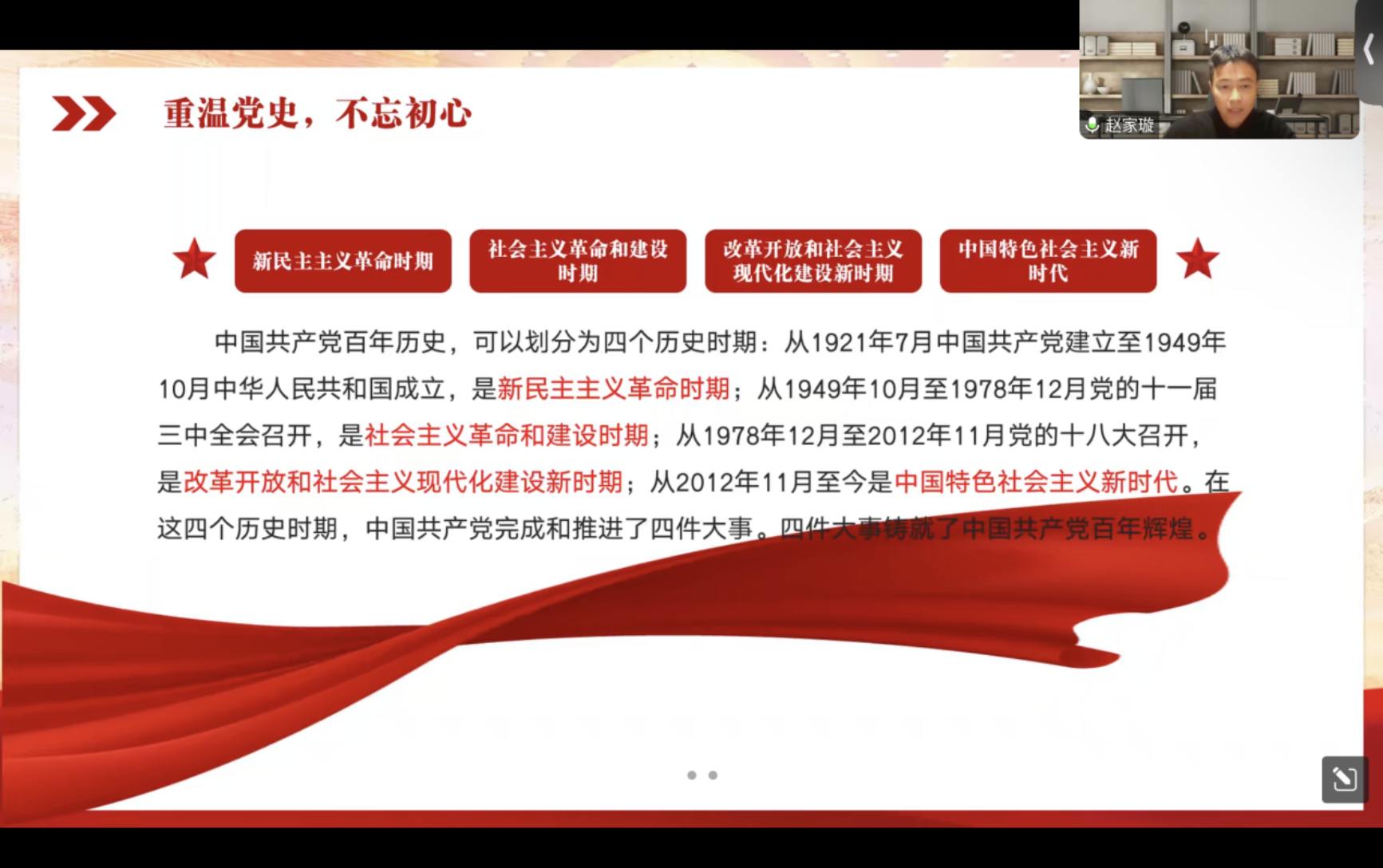 赵家璇

重温党史，不忘初心

新民主主义革命时期

社会主义革命和建设时期

改革开放和社会主义现代化建设新时期

中国特色社会主义新时代

中国共产党百年历史，可以划分为四个历史时期：从1921年7月中国共产党建立至1949年10月中华人民共和国成立，是新民主主义革命时期；从1949年10月至1978年12月党的十一届三中全会召开，是社会主义革命和建设时期；从1978年12月至2012年11月党的十八大召开，是改革开放和社会主义现代化建设新时期；从2012年11月至今是中国特色社会主义新时代。在这四个历史时期，中国共产党完成和推进了四件大事。四件大事铸就了中国共产党百年辉煌。